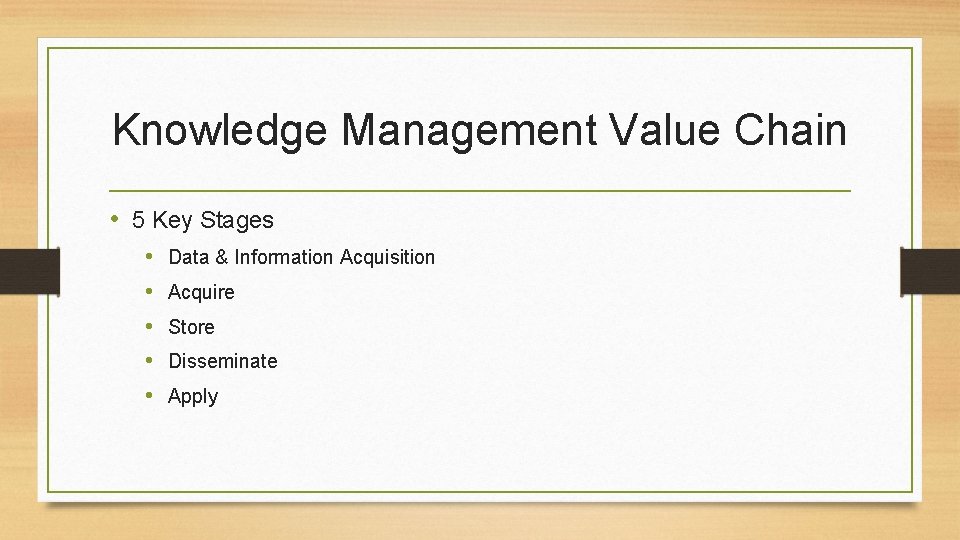 Knowledge Management Value Chain

• 5 Key Stages
  • Data & Information Acquisition
  • Acquire
  • Store
  • Disseminate
  • Apply